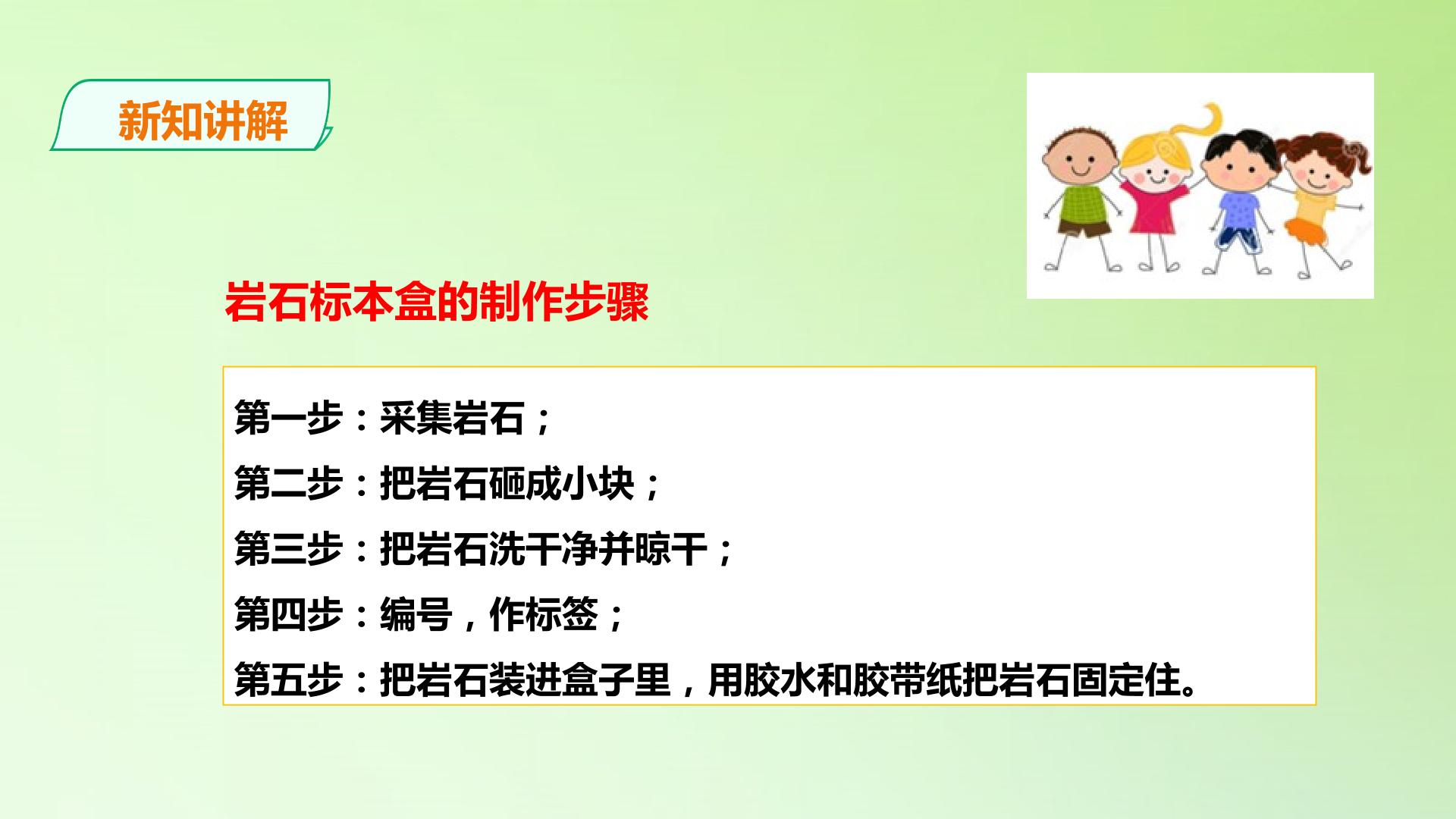 新知讲解

岩石标本盒的制作步骤

第一步：采集岩石；

第二步：把岩石砸成小块；

第三步：把岩石洗干净并晾干；

第四步：编号，作标签；

第五步：把岩石装进盒子里，用胶水和胶带纸把岩石固定住。